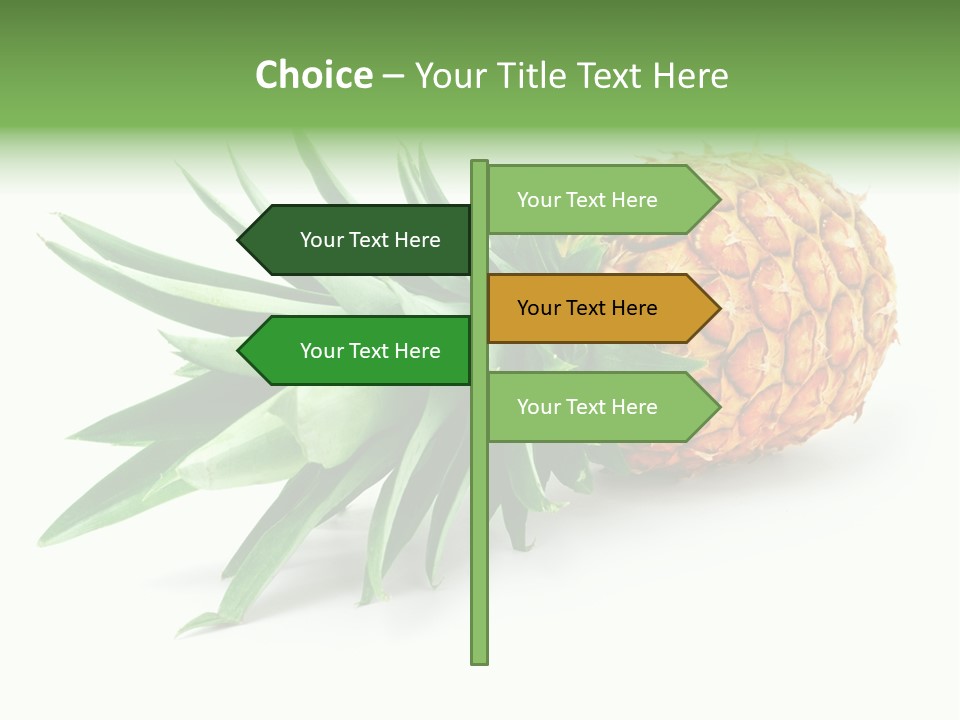 Choice – Your Title Text Here

Your Text Here

Your Text Here

Your Text Here

Your Text Here

Your Text Here